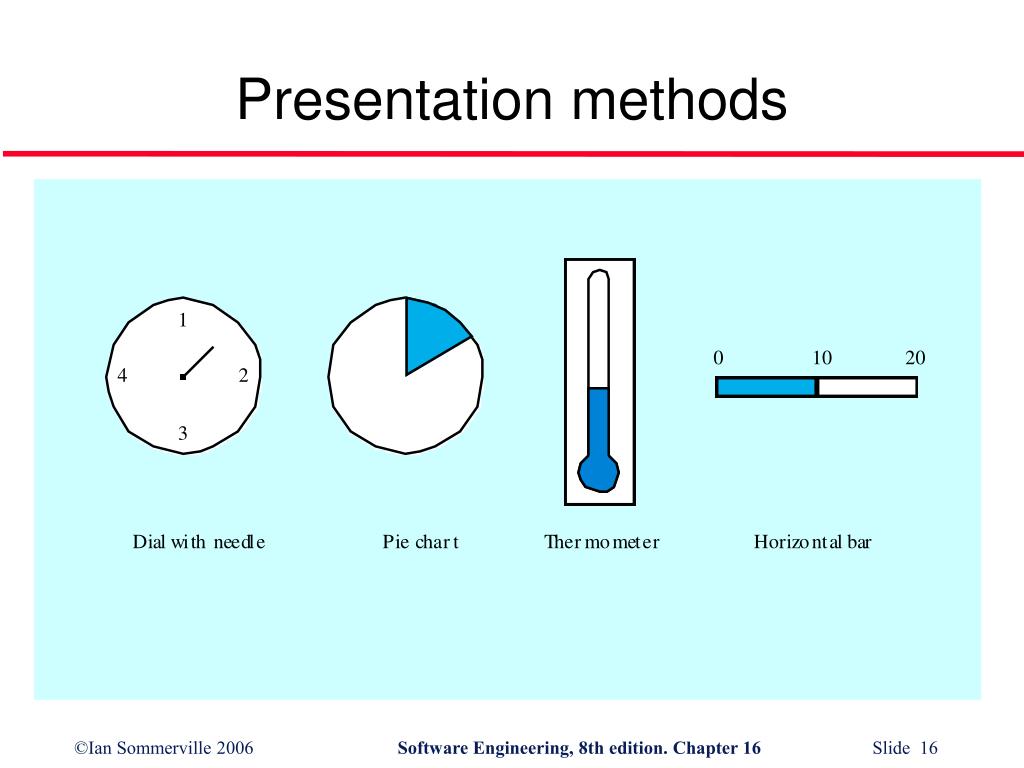 Presentation methods

1
4
2
3

0
10
20

Dial with needle

Pie chart

Thermometer

Horizontal bar

©Ian Sommerville 2006

Software Engineering, 8th edition. Chapter 16

Slide 16